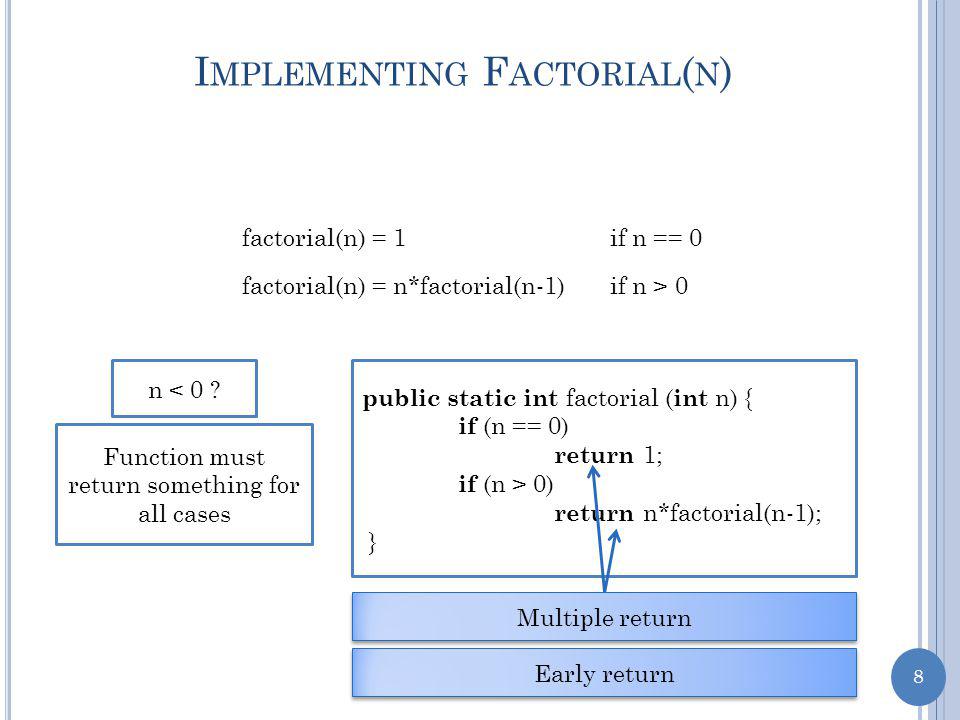 IMPLEMENTING FACTORIAL(N)

factorial(n) = 1 if n == 0

factorial(n) = n*factorial(n-1) if n > 0

n < 0 ?

Function must return something for all cases

public static int factorial (int n) {
if (n == 0)
return 1;
if (n > 0)
return n*factorial(n-1);
}

Multiple return

Early return

8